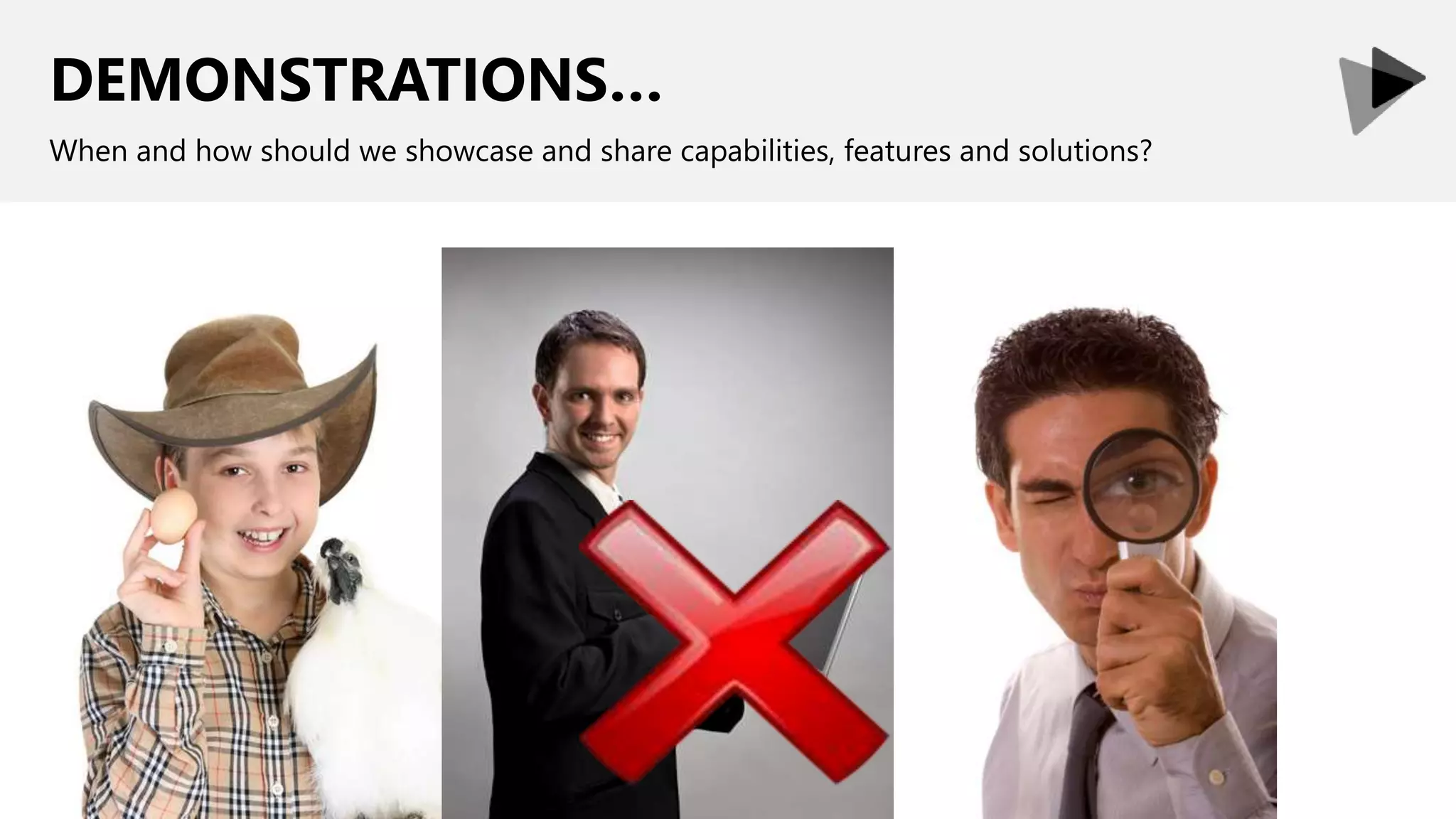 DEMONSTRATIONS...

When and how should we showcase and share capabilities, features and solutions?